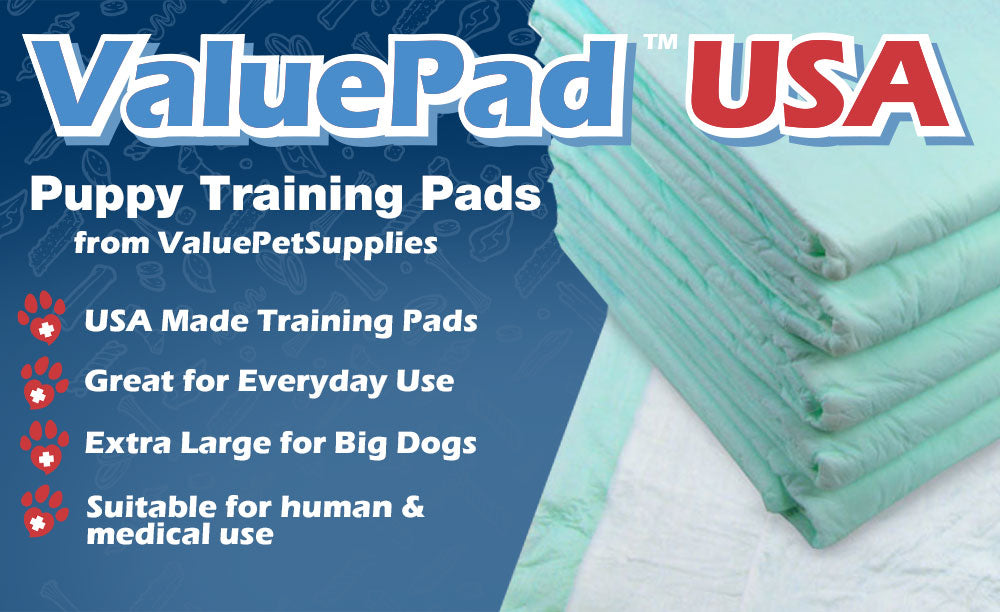 ValuePad™ USA

Puppy Training Pads
from ValuePetSupplies

USA Made Training Pads

Great for Everyday Use

Extra Large for Big Dogs

Suitable for human & medical use